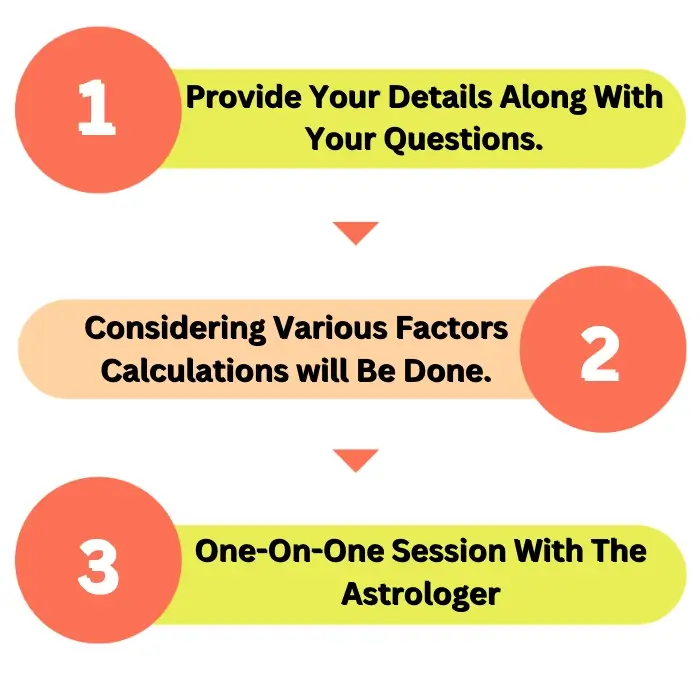 1

Provide Your Details Along With Your Questions.

Considering Various Factors Calculations will Be Done.

2

3

One-On-One Session With The Astrologer